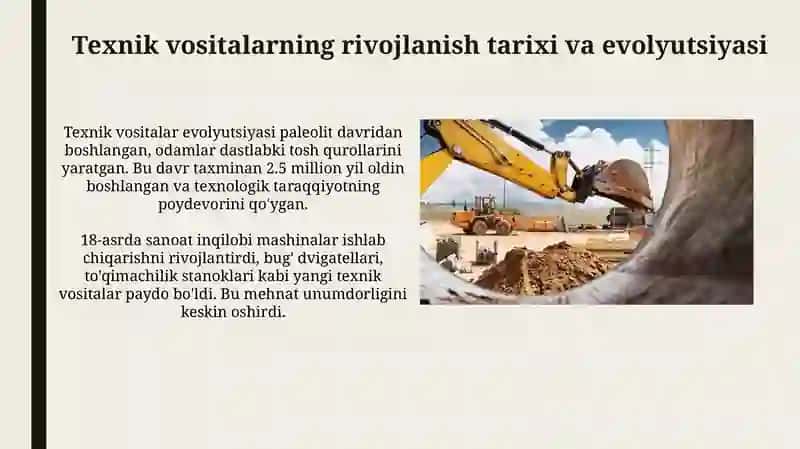 Texnik vositalarning rivojlanish tarixi va evolyutsiyasi

Texnik vositalar evolyutsiyasi paleolit davridan boshlangan, odamlar dastlabki tosh qurollarini yaratgan. Bu davr taxminan 2.5 million yil oldin boshlangan va texnologik taraqqiyotning poydevorini qo'ygan.

18-asrda sanoat inqilobi mashinalar ishlab chiqarishni rivojlantirdi, bug' dvigatellari, to'qimachilik stanoklari kabi yangi texnik vositalar paydo bo'ldi. Bu mehnat unumdorligini keskin oshirdi.